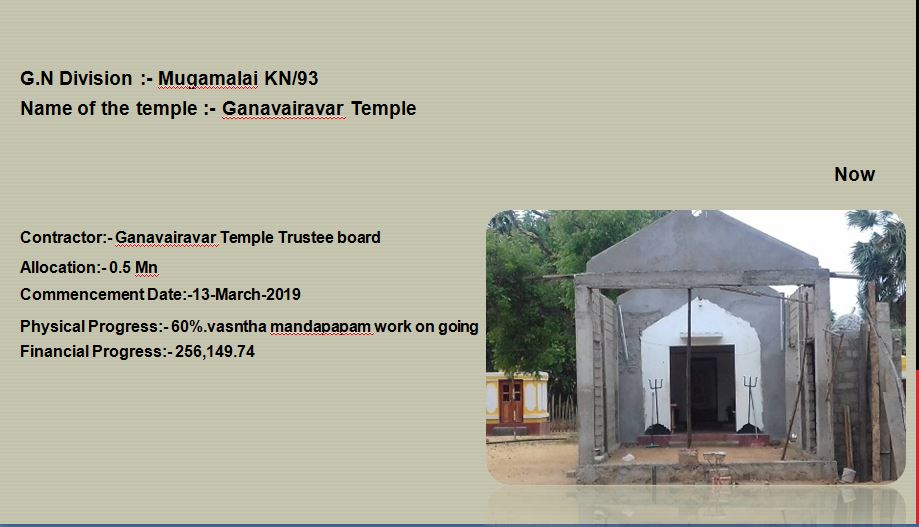 G.N Division :- Mugamalai KN/93
Name of the temple :- Ganavairavar Temple

Now

Contractor:- Ganavairavar Temple Trustee board
Allocation:- 0.5 Mn
Commencement Date:-13-March-2019
Physical Progress:- 60%.vasntha mandapapam work on going
Financial Progress:- 256,149.74